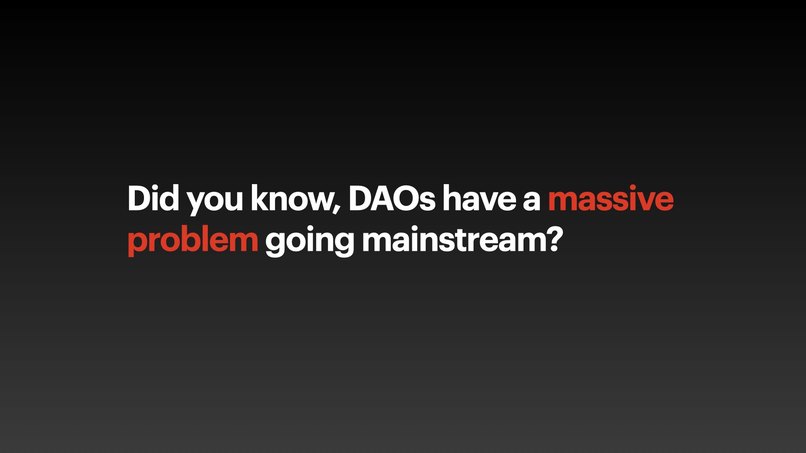 Did you know, DAOs have a massive problem going mainstream?